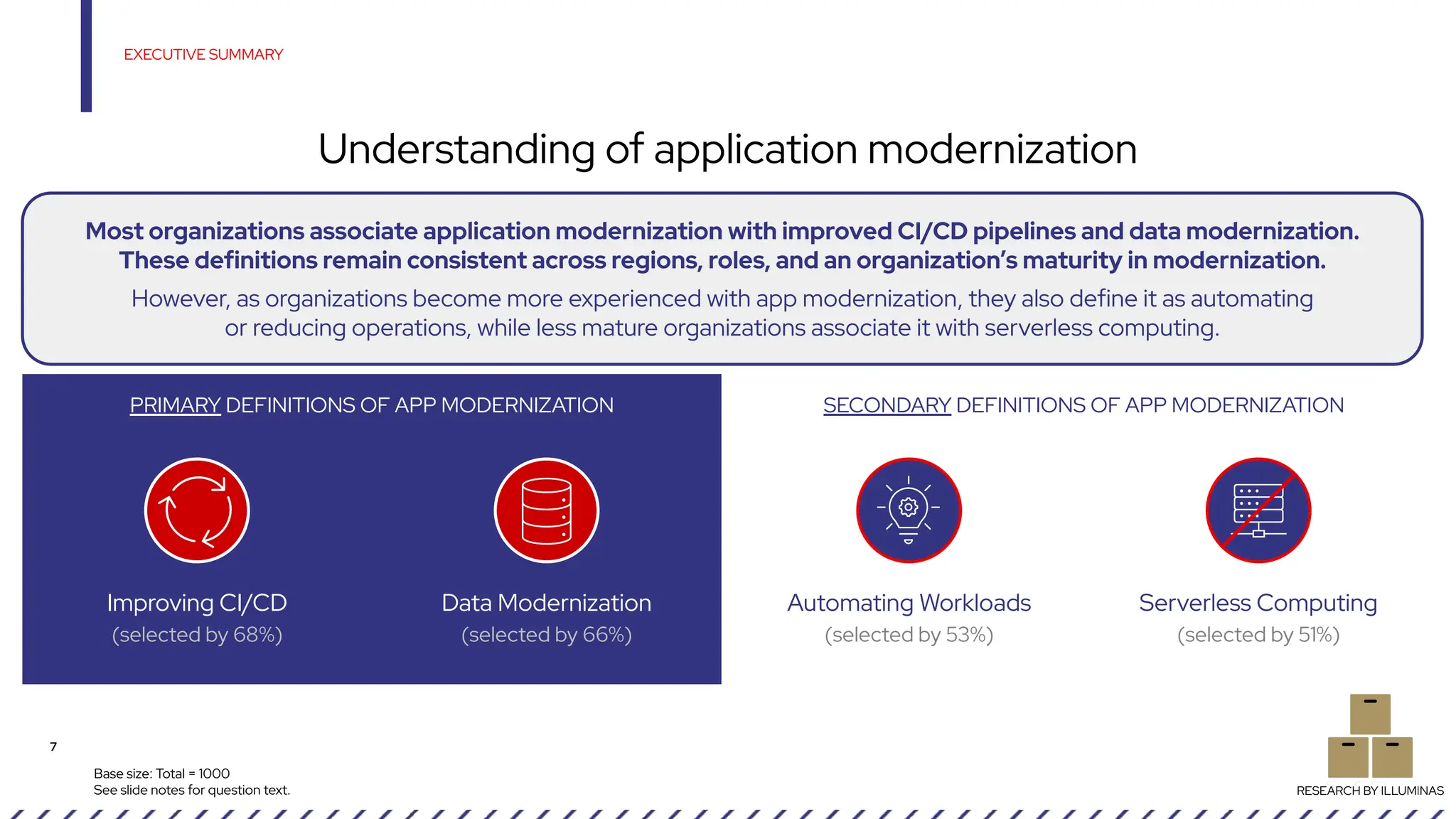 EXECUTIVE SUMMARY

Understanding of application modernization

Most organizations associate application modernization with improved CI/CD pipelines and data modernization. These definitions remain consistent across regions, roles, and an organization's maturity in modernization.

However, as organizations become more experienced with app modernization, they also define it as automating or reducing operations, while less mature organizations associate it with serverless computing.

PRIMARY DEFINITIONS OF APP MODERNIZATION

Improving CI/CD
(selected by 68%)

Data Modernization
(selected by 66%)

SECONDARY DEFINITIONS OF APP MODERNIZATION

Automating Workloads
(selected by 53%)

Serverless Computing
(selected by 51%)

7

Base size: Total = 1000
See slide notes for question text.

RESEARCH BY ILLUMINAS